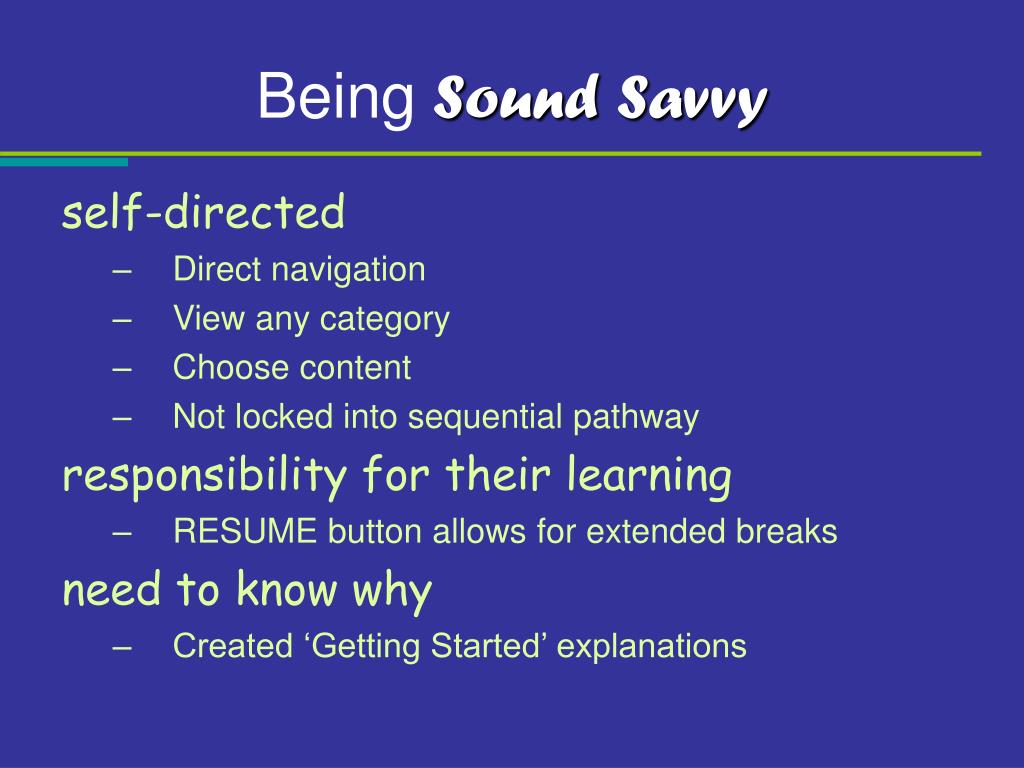 Being Sound Savvy

self-directed

– Direct navigation
– View any category
– Choose content
– Not locked into sequential pathway

responsibility for their learning

– RESUME button allows for extended breaks

need to know why

– Created ‘Getting Started’ explanations